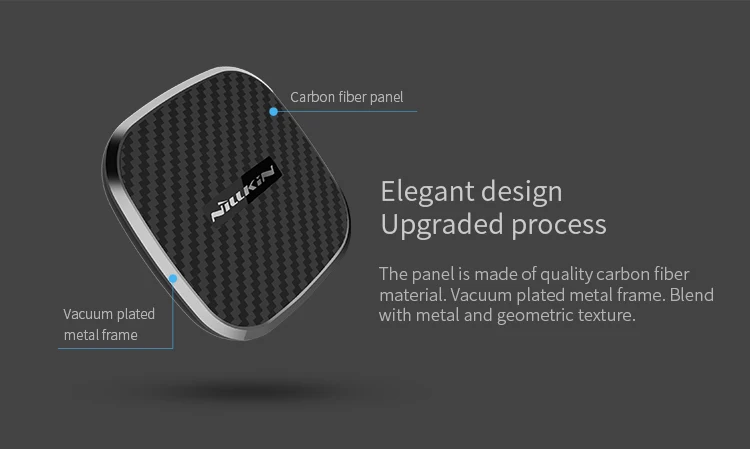 Carbon fiber panel

NILLKIN

Vacuum plated metal frame

Elegant design
Upgraded process

The panel is made of quality carbon fiber material. Vacuum plated metal frame. Blend with metal and geometric texture.